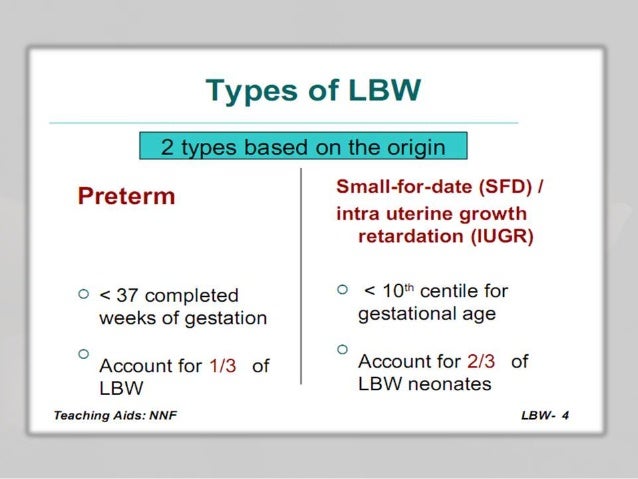 Types of LBW

2 types based on the origin

Preterm

○ < 37 completed weeks of gestation

○ Account for 1/3 of LBW

Small-for-date (SFD) / intra uterine growth retardation (IUGR)

○ < 10$^{th}$ centile for gestational age

○ Account for 2/3 of LBW neonates

Teaching Aids: NNF

LBW- 4